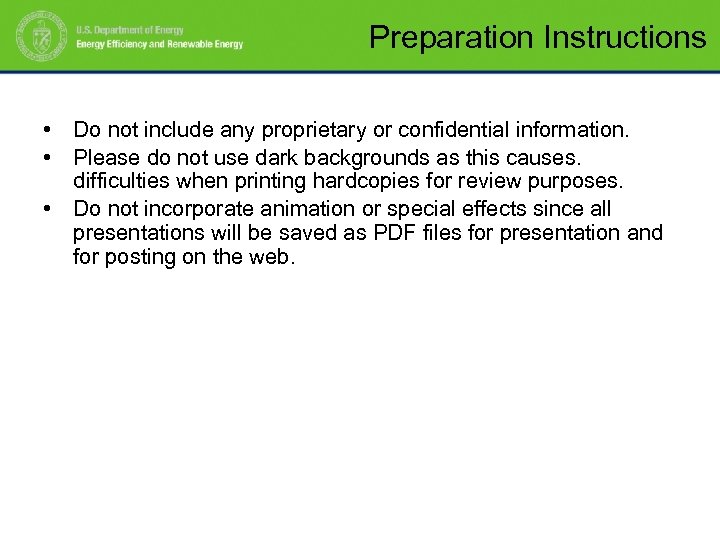 U.S. Department of Energy
Energy Efficiency and Renewable Energy

Preparation Instructions

• Do not include any proprietary or confidential information.
• Please do not use dark backgrounds as this causes. difficulties when printing hardcopies for review purposes.
• Do not incorporate animation or special effects since all presentations will be saved as PDF files for presentation and for posting on the web.